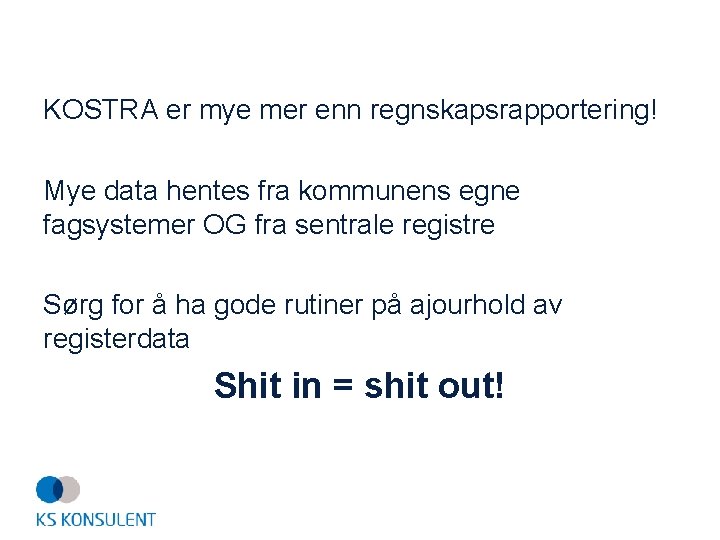 KOSTRA er mye mer enn regnskapsrapportering!

Mye data hentes fra kommunens egne fagsystemer OG fra sentrale registre

Sørg for å ha gode rutiner på ajourhold av registerdata

Shit in = shit out!

KS KONSULENT